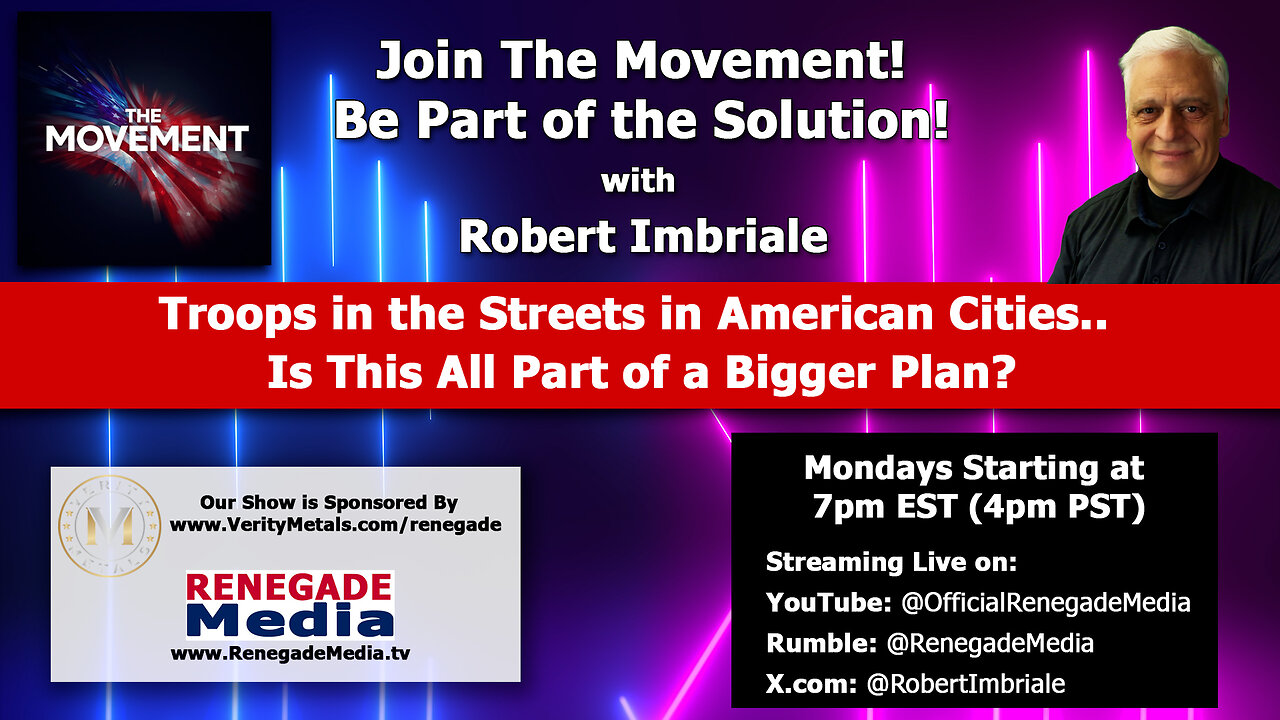 THE MOVEMENT

Join The Movement!
Be Part of the Solution!
with
Robert Imbriale

Troops in the Streets in American Cities..
Is This All Part of a Bigger Plan?

VERITY METALS
M

Our Show is Sponsored By
www.VerityMetals.com/renegade

RENEGADE
Media
www.RenegadeMedia.tv

Mondays Starting at
7pm EST (4pm PST)

Streaming Live on:
YouTube: @OfficialRenegadeMedia
Rumble: @RenegadeMedia
X.com: @RobertImbriale